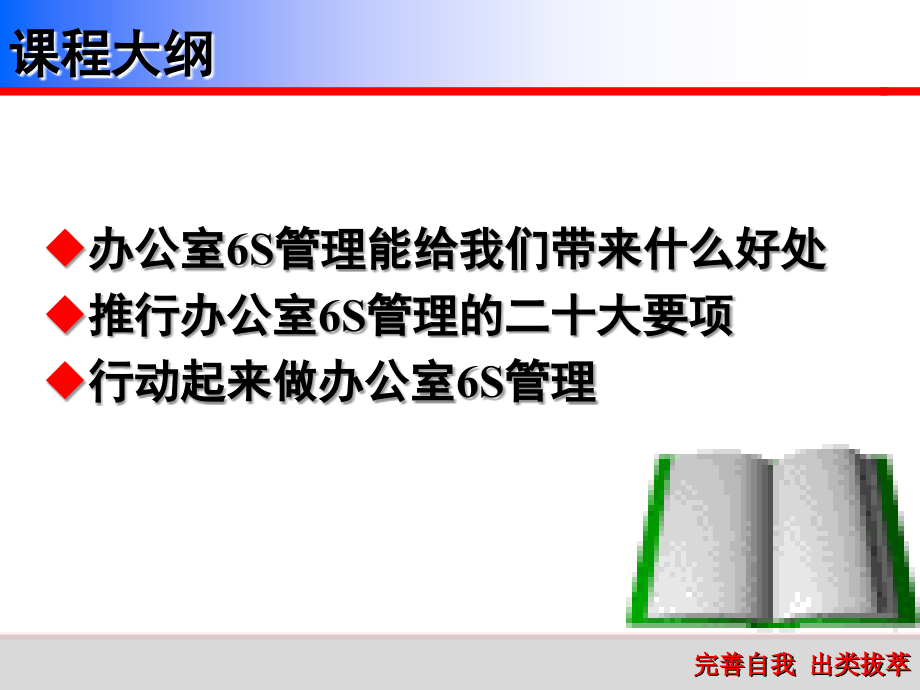 课程大纲

◆办公室6S管理能给我们带来什么好处
◆推行办公室6S管理的二十大要项
◆行动起来做办公室6S管理

完善自我 出类拔萃